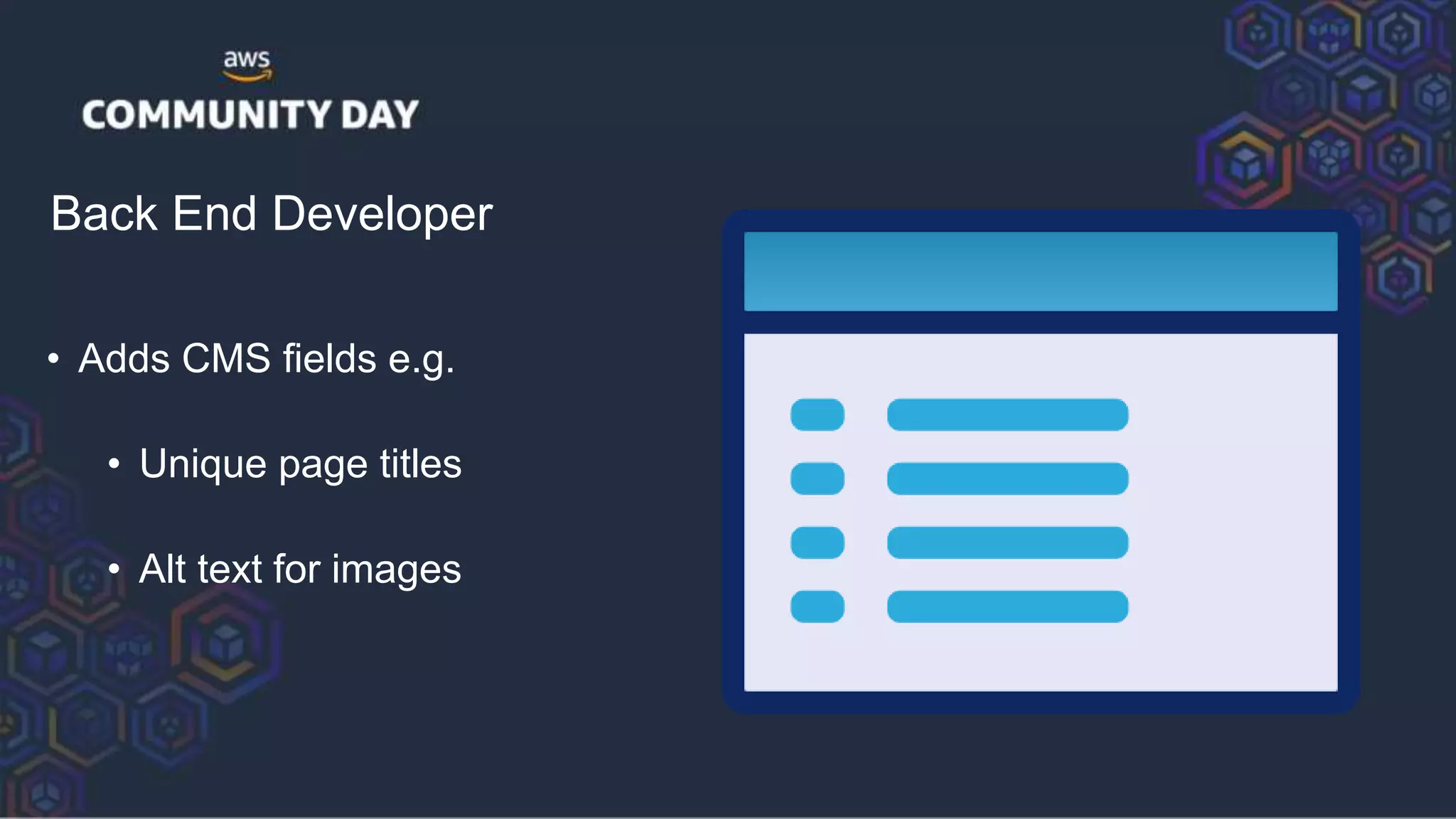 aws
COMMUNITY DAY

Back End Developer

• Adds CMS fields e.g.
  • Unique page titles
  • Alt text for images